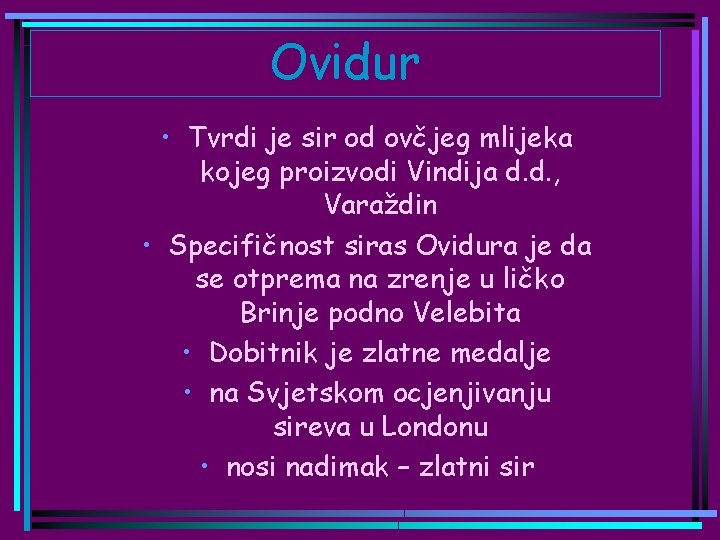 Ovidur

• Tvrdi je sir od ovčjeg mlijeka kojeg proizvodi Vindija d.d., Varaždin
• Specifičnost siras Ovidura je da se otprema na zrenje u ličko Brinje podno Velebita
• Dobitnik je zlatne medalje
• na Svjetskom ocjenjivanju sireva u Londonu
• nosi nadimak – zlatni sir